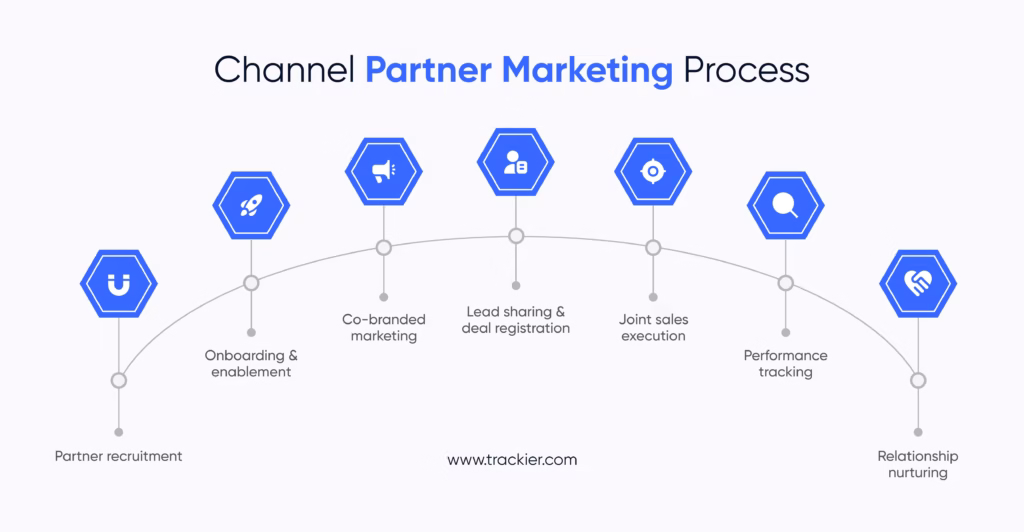 Channel Partner Marketing Process

Partner recruitment

Onboarding & enablement

Co-branded marketing

Lead sharing & deal registration

Joint sales execution

Performance tracking

Relationship nurturing

www.trackier.com